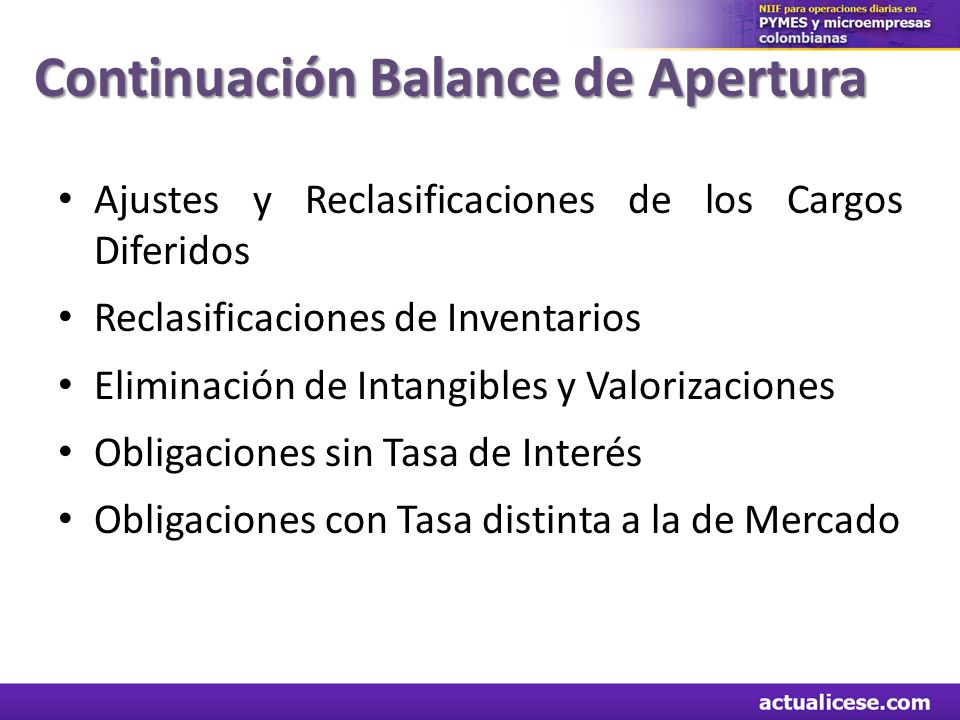 NIIF para operaciones diarias en
PYMES y microempresas colombianas

Continuación Balance de Apertura

• Ajustes y Reclasificaciones de los Cargos Diferidos
• Reclasificaciones de Inventarios
• Eliminación de Intangibles y Valorizaciones
• Obligaciones sin Tasa de Interés
• Obligaciones con Tasa distinta a la de Mercado

actualicese.com